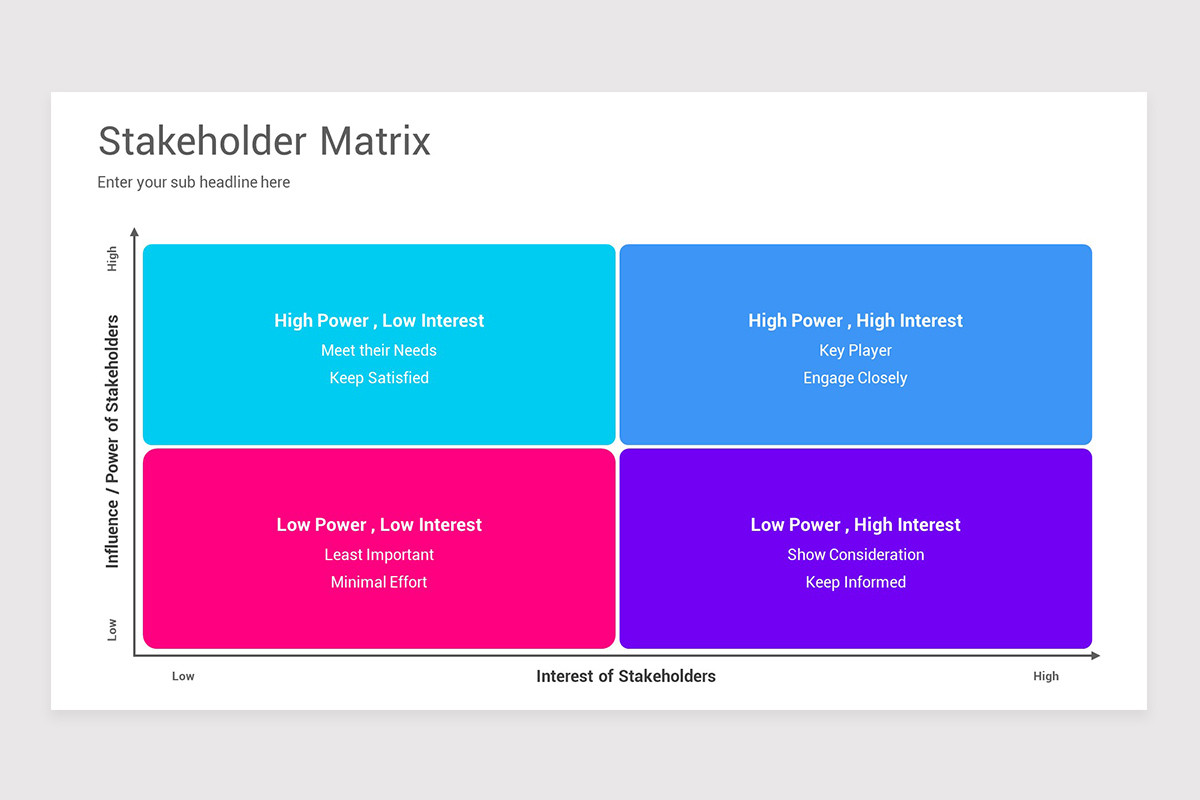 Stakeholder Matrix

Enter your sub headline here

High

Influence / Power of Stakeholders

Low

High Power , Low Interest
Meet their Needs
Keep Satisfied

High Power , High Interest
Key Player
Engage Closely

Low Power , Low Interest
Least Important
Minimal Effort

Low Power , High Interest
Show Consideration
Keep Informed

Low

Interest of Stakeholders

High